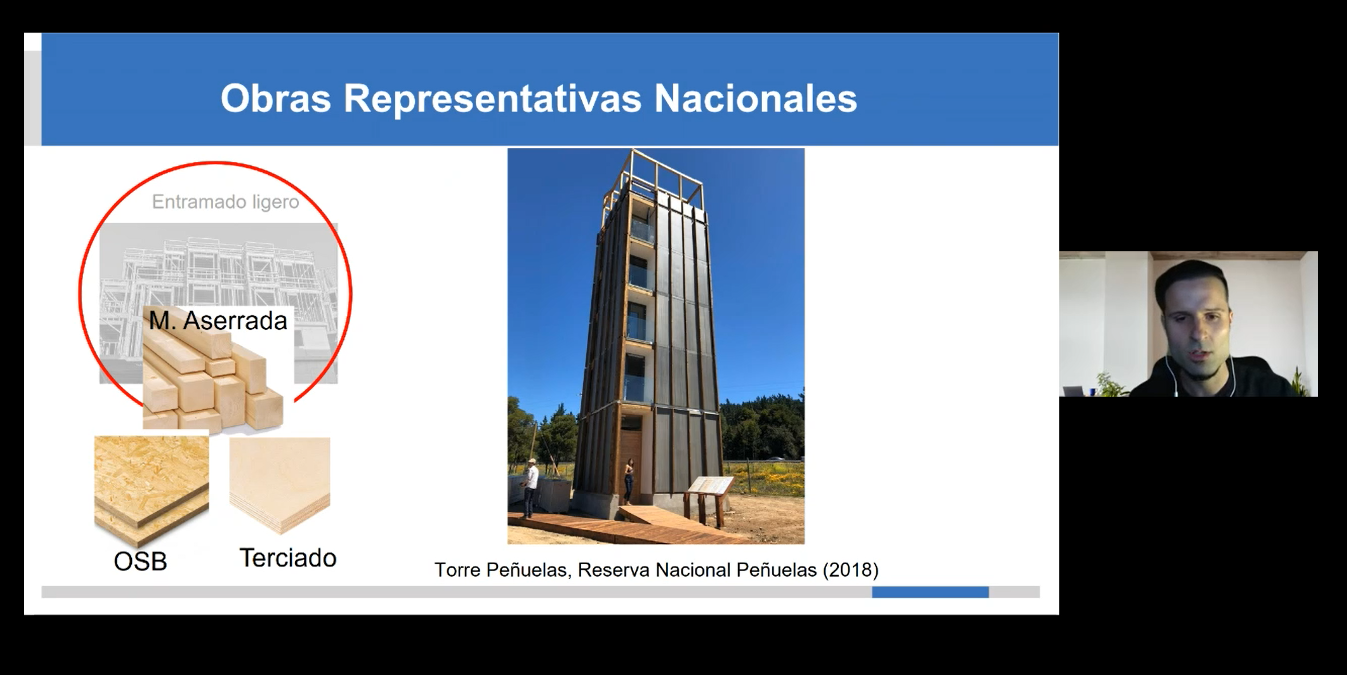 Obras Representativas Nacionales

Entramado ligero

M. Aserrada

OSB

Terciado

Torre Peñuelas, Reserva Nacional Peñuelas (2018)